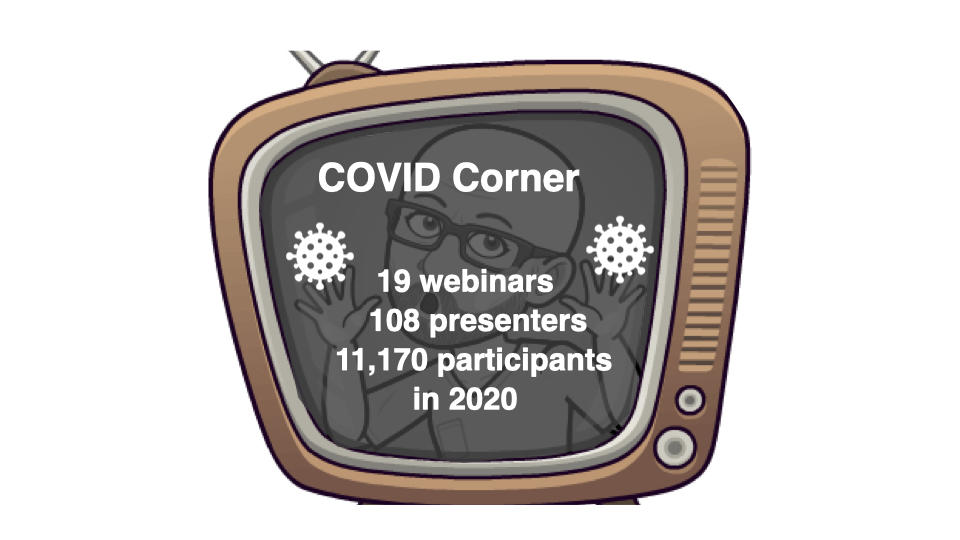 COVID Corner

19 webinars
108 presenters
11,170 participants
in 2020